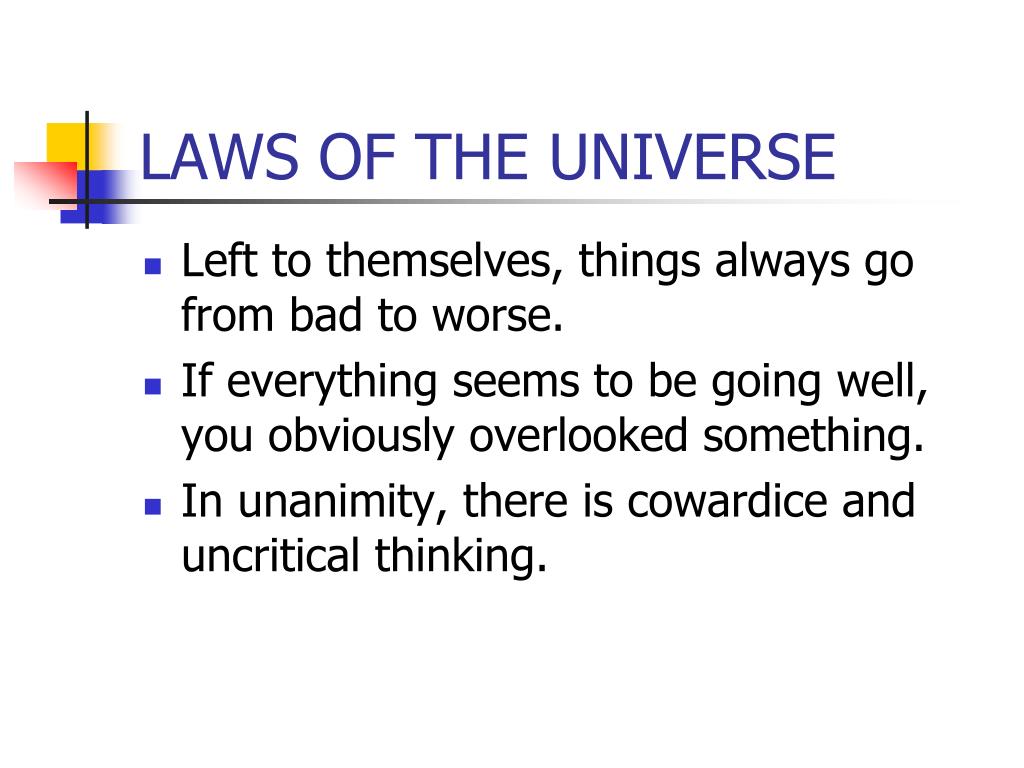 LAWS OF THE UNIVERSE

- Left to themselves, things always go from bad to worse.
- If everything seems to be going well, you obviously overlooked something.
- In unanimity, there is cowardice and uncritical thinking.